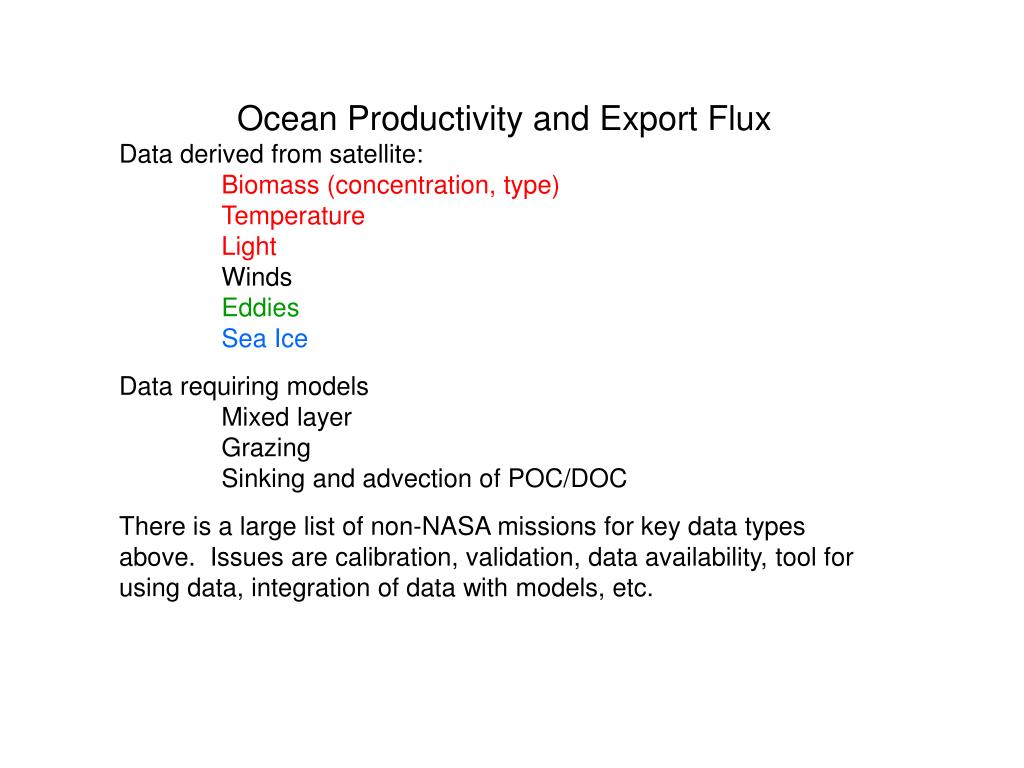 Ocean Productivity and Export Flux

Data derived from satellite:
Biomass (concentration, type)
Temperature
Light
Winds
Eddies
Sea Ice

Data requiring models
Mixed layer
Grazing
Sinking and advection of POC/DOC

There is a large list of non-NASA missions for key data types above. Issues are calibration, validation, data availability, tool for using data, integration of data with models, etc.